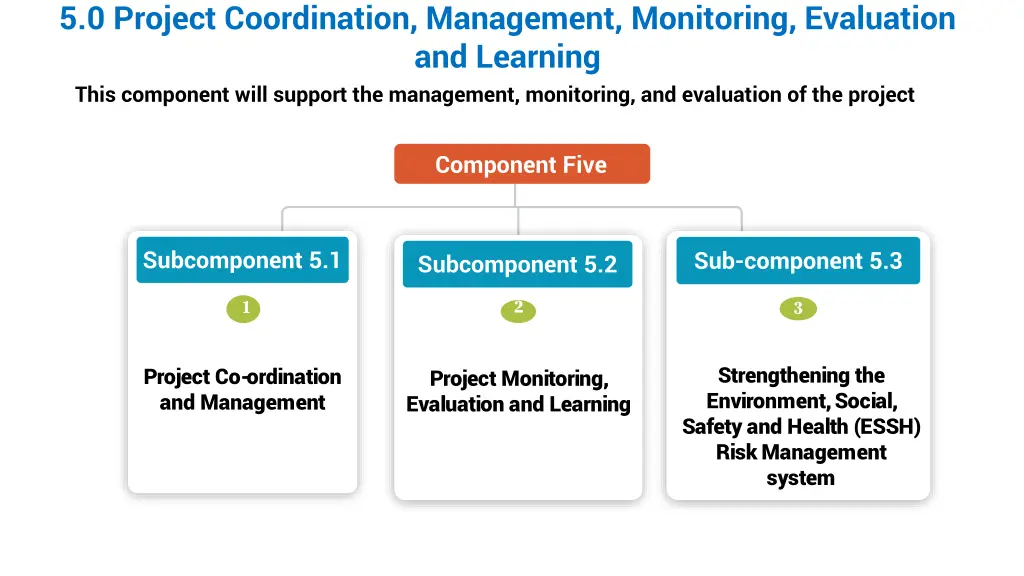 5.0 Project Coordination, Management, Monitoring, Evaluation and Learning

This component will support the management, monitoring, and evaluation of the project

Component Five

Subcomponent 5.1

1

Project Co-ordination and Management

Subcomponent 5.2

2

Project Monitoring, Evaluation and Learning

Sub-component 5.3

3

Strengthening the Environment, Social, Safety and Health (ESSH) Risk Management system